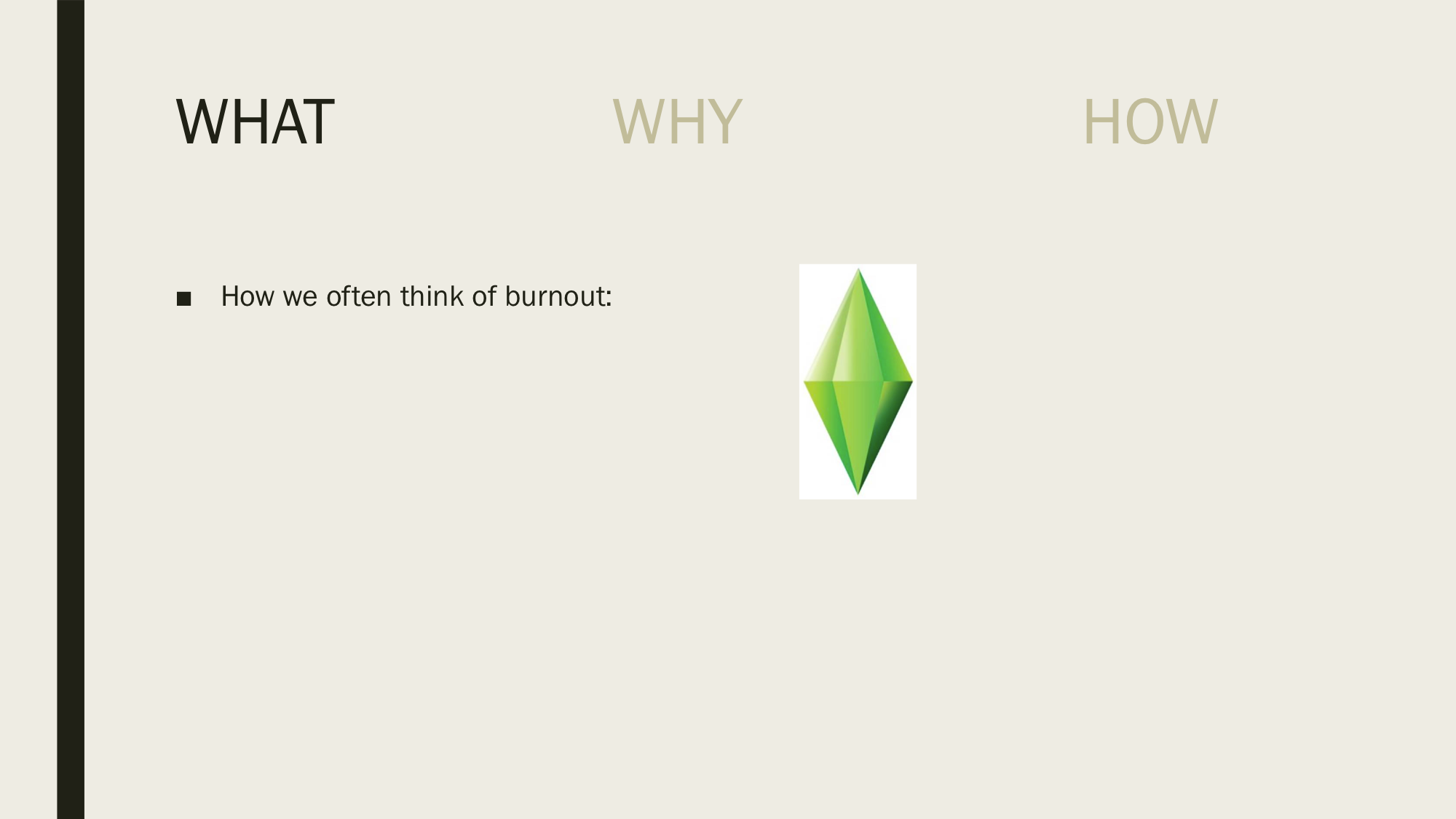 WHAT WHY HOW

■ How we often think of burnout: